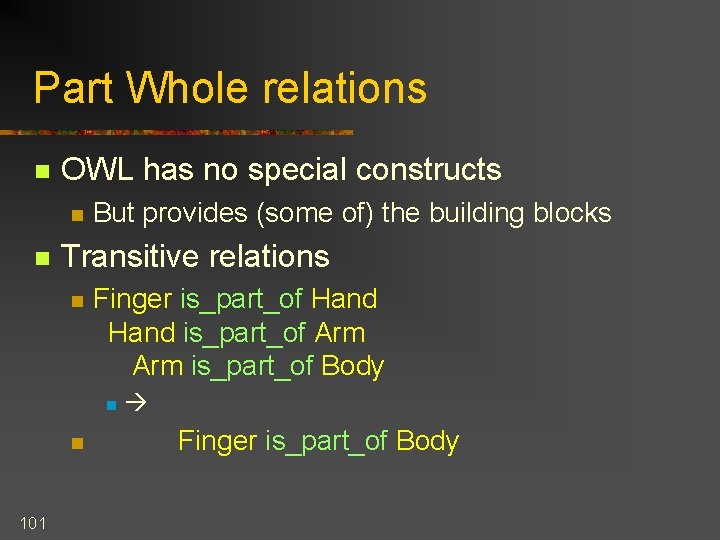 Part Whole relations

OWL has no special constructs

But provides (some of) the building blocks

Transitive relations

Finger is_part_of Hand
Hand is_part_of Arm
Arm is_part_of Body

→

Finger is_part_of Body

101